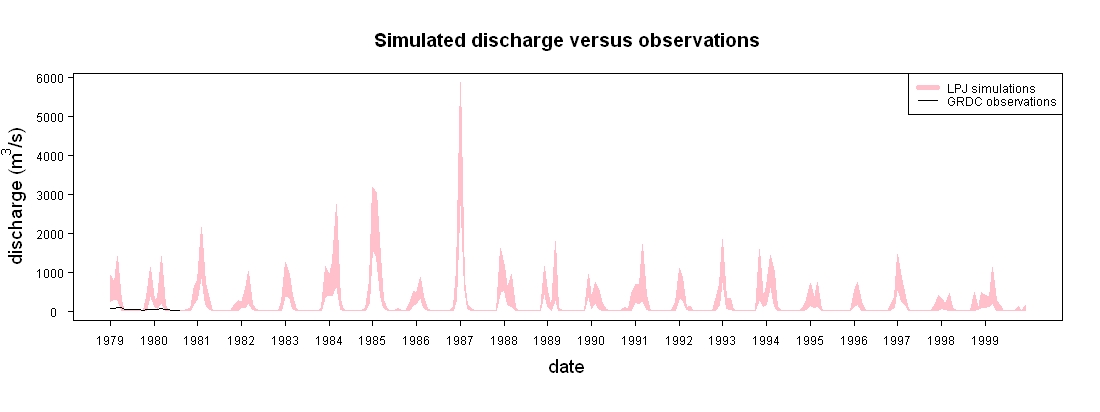 Simulated discharge versus observations

LPJ simulations
GRDC observations

discharge ($m^3/s$)

6000
5000
4000
3000
2000
1000
0

1979 1980 1981 1982 1983 1984 1985 1986 1987 1988 1989 1990 1991 1992 1993 1994 1995 1996 1997 1998 1999

date